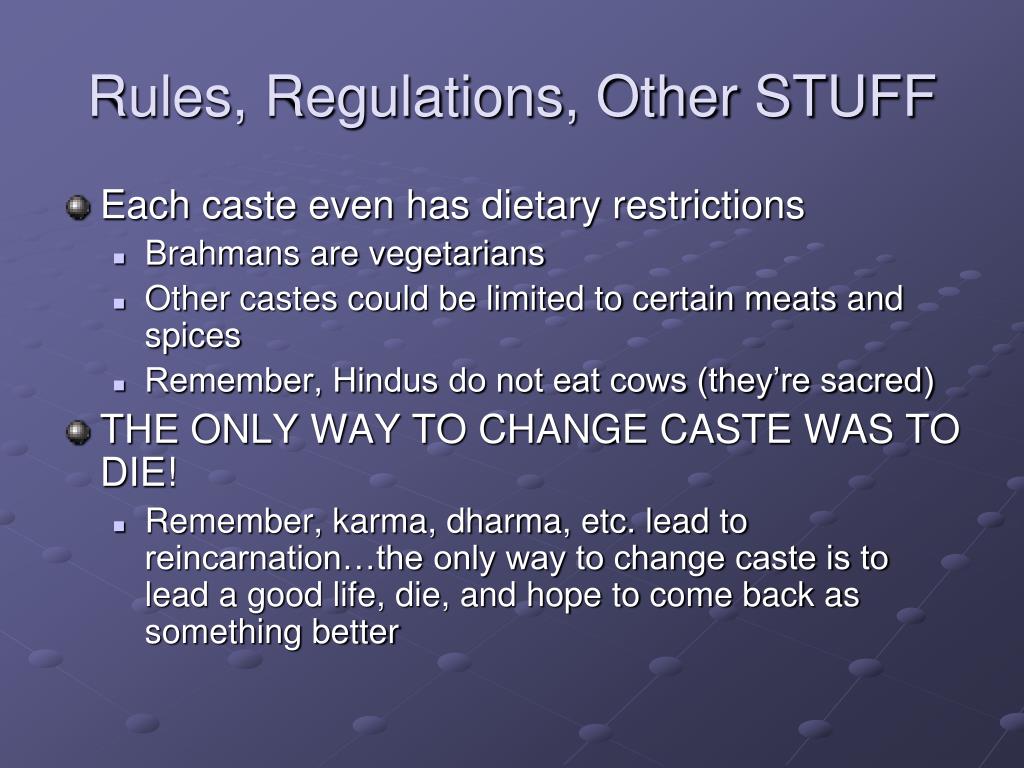 Rules, Regulations, Other STUFF

Each caste even has dietary restrictions

Brahmans are vegetarians

Other castes could be limited to certain meats and spices

Remember, Hindus do not eat cows (they’re sacred)

THE ONLY WAY TO CHANGE CASTE WAS TO DIE!

Remember, karma, dharma, etc. lead to reincarnation…the only way to change caste is to lead a good life, die, and hope to come back as something better